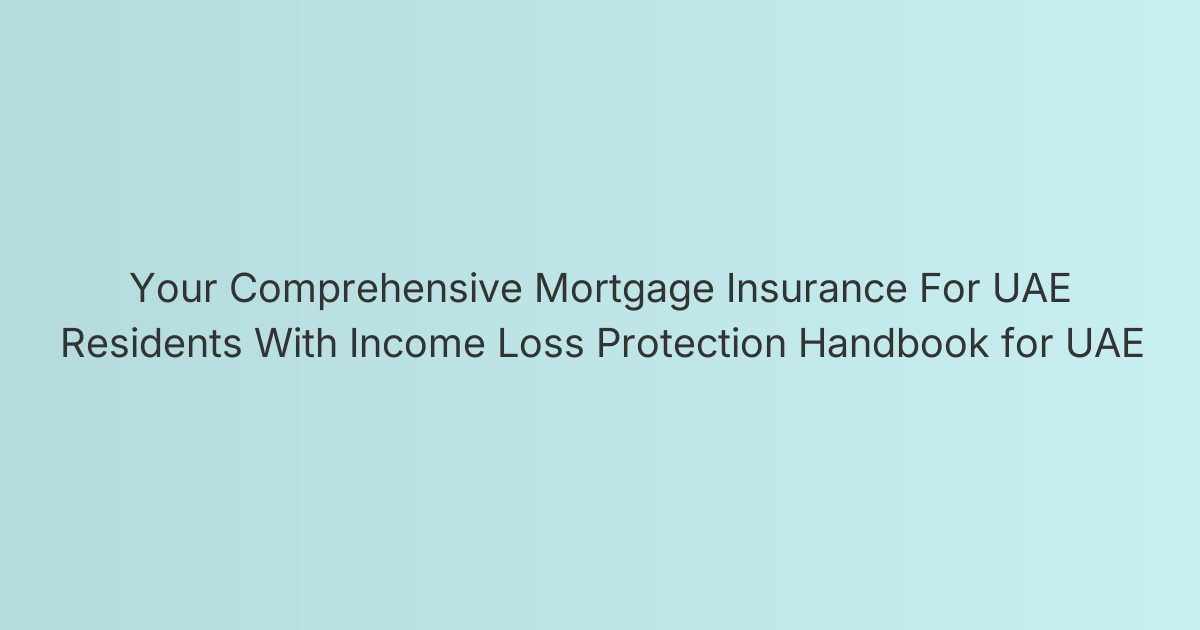 Your Comprehensive Mortgage Insurance For UAE Residents With Income Loss Protection Handbook for UAE